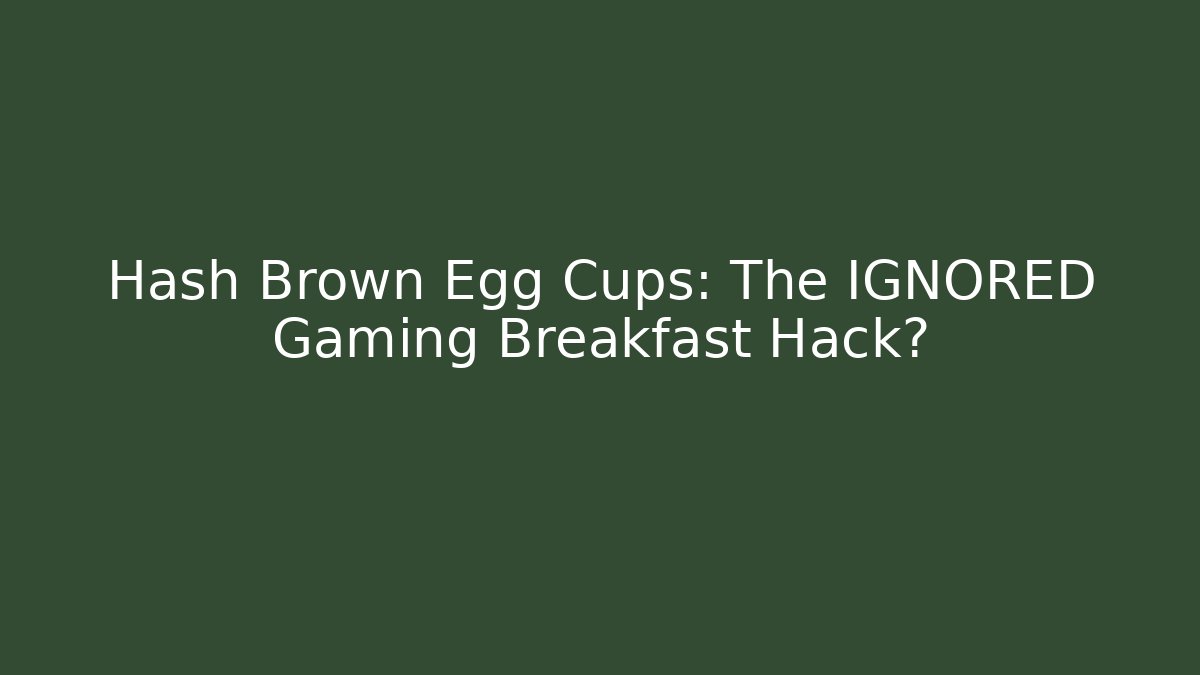 Hash Brown Egg Cups: The IGNORED Gaming Breakfast Hack?